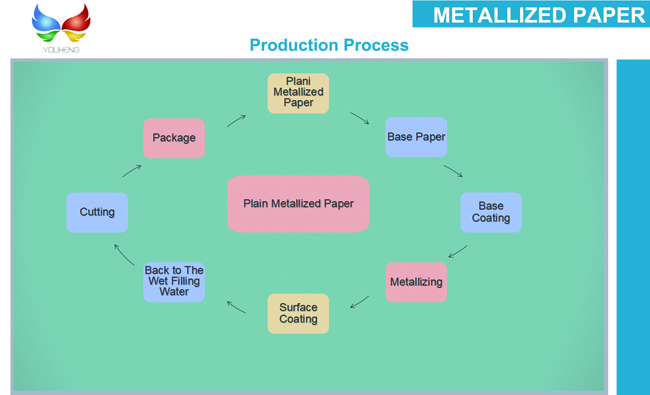 YOUHENG

METALLIZED PAPER

Production Process

Plani Metallized Paper

Base Paper

Base Coating

Metallizing

Surface Coating

Back to The Wet Filling Water

Cutting

Package

Plain Metallized Paper